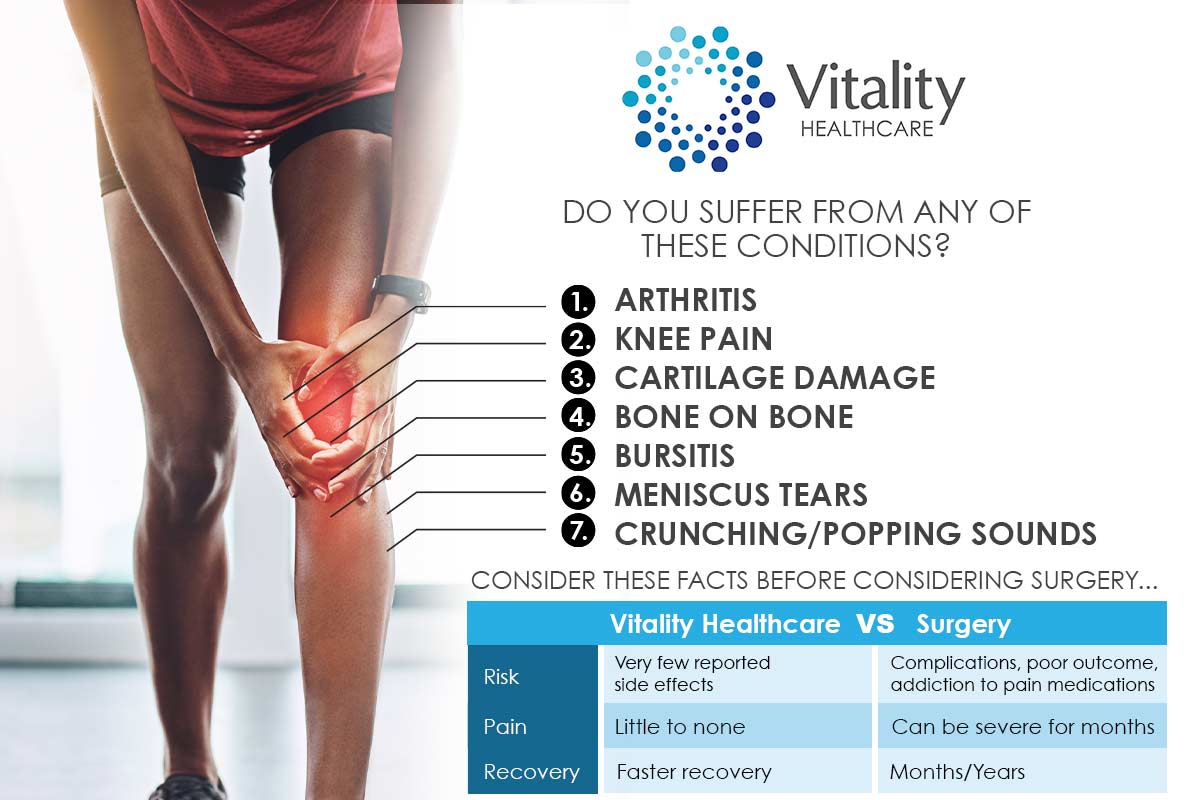 Vitality
HEALTHCARE

DO YOU SUFFER FROM ANY OF THESE CONDITIONS?

1. ARTHRITIS
2. KNEE PAIN
3. CARTILAGE DAMAGE
4. BONE ON BONE
5. BURSITIS
6. MENISCUS TEARS
7. CRUNCHING/POPPING SOUNDS

CONSIDER THESE FACTS BEFORE CONSIDERING SURGERY...

| | Vitality Healthcare VS | Surgery |
|---|---|---|
| Risk | Very few reported side effects | Complications, poor outcome, addiction to pain medications |
| Pain | Little to none | Can be severe for months |
| Recovery | Faster recovery | Months/Years |